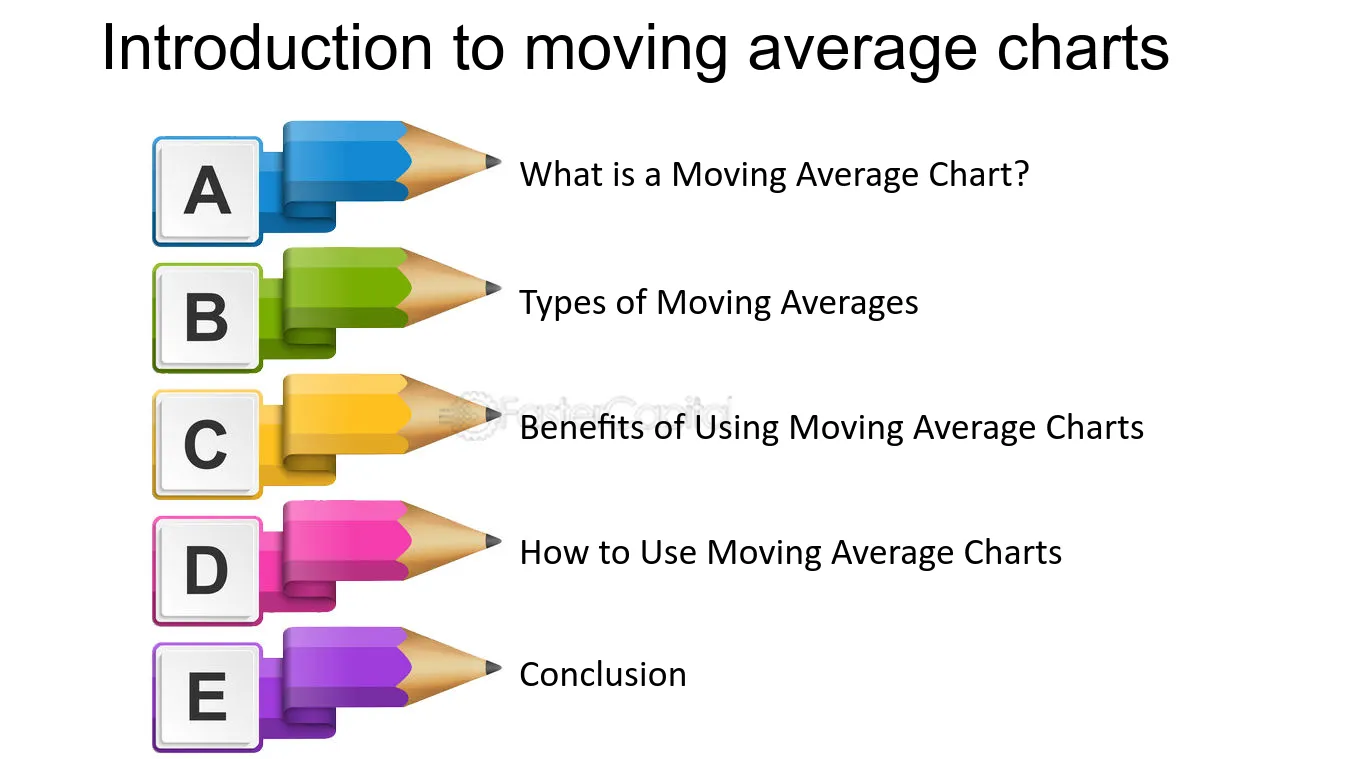 Introduction to moving average charts

A
What is a Moving Average Chart?

B
Types of Moving Averages

C
Benefits of Using Moving Average Charts

D
How to Use Moving Average Charts

E
Conclusion

FasterCapital